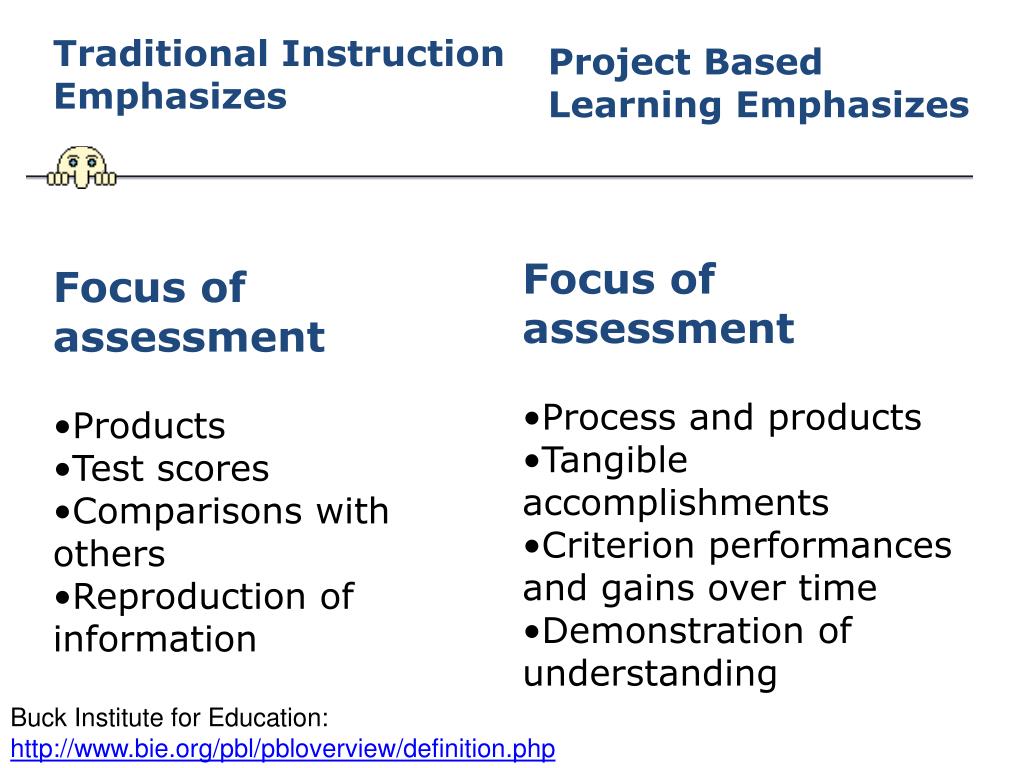 Traditional Instruction Emphasizes

Focus of assessment

•Products
•Test scores
•Comparisons with others
•Reproduction of information

Project Based Learning Emphasizes

Focus of assessment

•Process and products
•Tangible accomplishments
•Criterion performances and gains over time
•Demonstration of understanding

Buck Institute for Education:
http://www.bie.org/pbl/pbloverview/definition.php